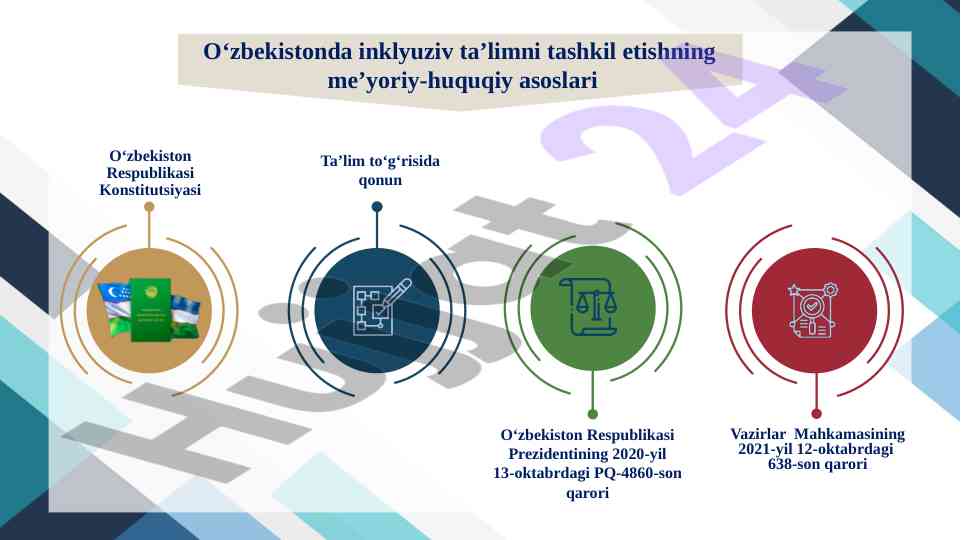 O‘zbekistonda inklyuziv ta’limni tashkil etishning me’yoriy-huquqiy asoslari

O‘zbekiston Respublikasi Konstitutsiyasi

Ta’lim to‘g‘risida qonun

O‘zbekiston Respublikasi Prezidentining 2020-yil 13-oktabrdagi PQ-4860-son qarori

Vazirlar Mahkamasining 2021-yil 12-oktabrdagi 638-son qarori

Hujjat 24